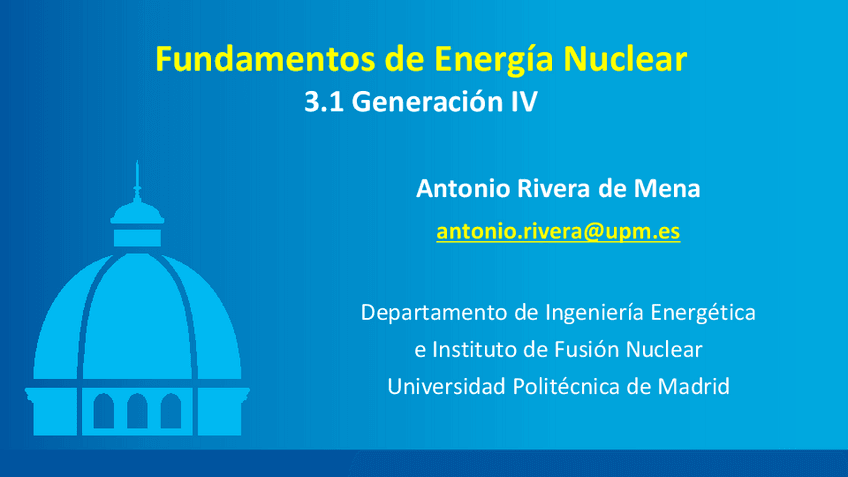 Fundamentos de Energía Nuclear
3.1 Generación IV

Antonio Rivera de Mena

antonio.rivera@upm.es

Departamento de Ingeniería Energética
e Instituto de Fusión Nuclear
Universidad Politécnica de Madrid